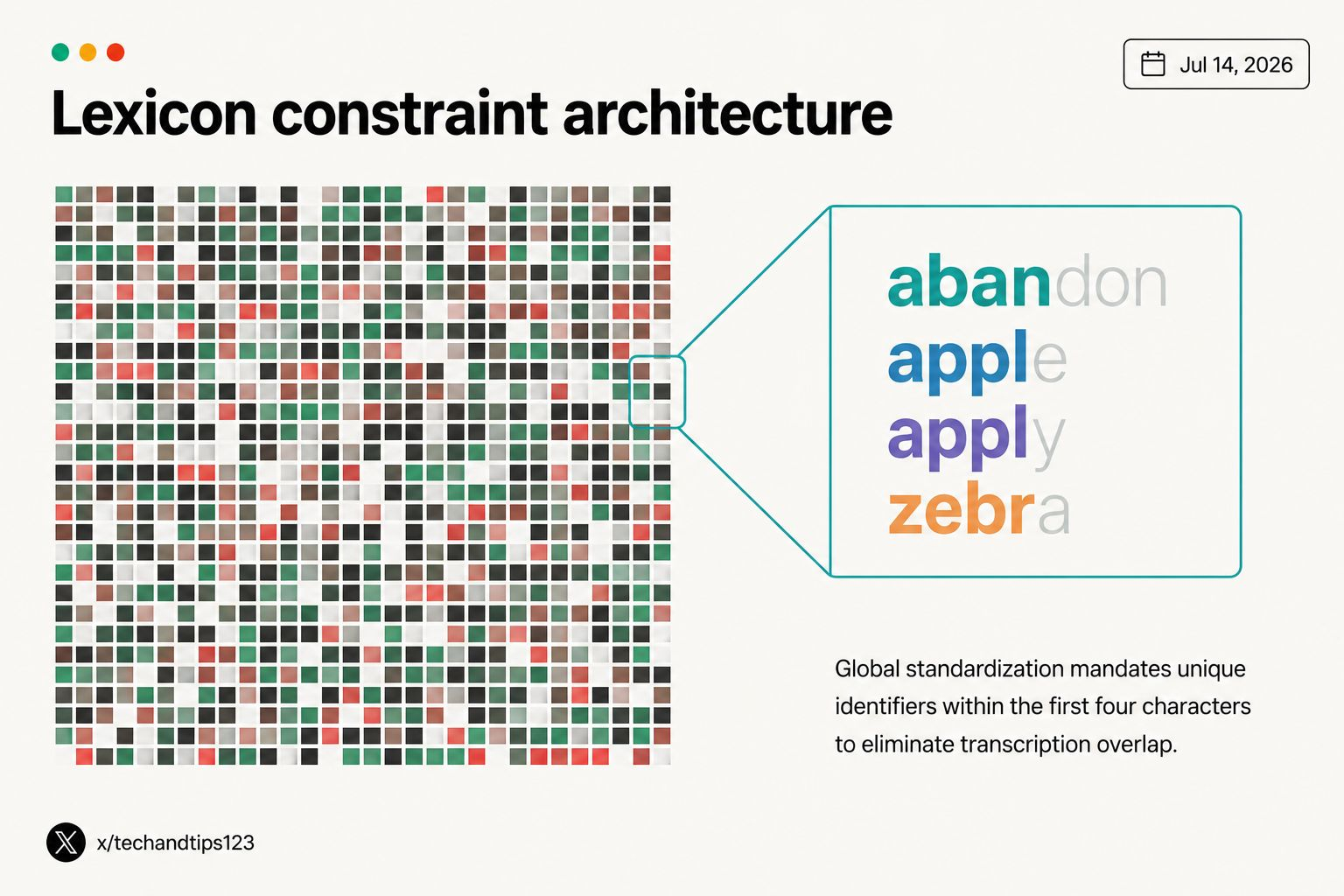 Jul 14, 2026

Lexicon constraint architecture

abandon
apple
apply
zebra

Global standardization mandates unique identifiers within the first four characters to eliminate transcription overlap.

x/techandtips123